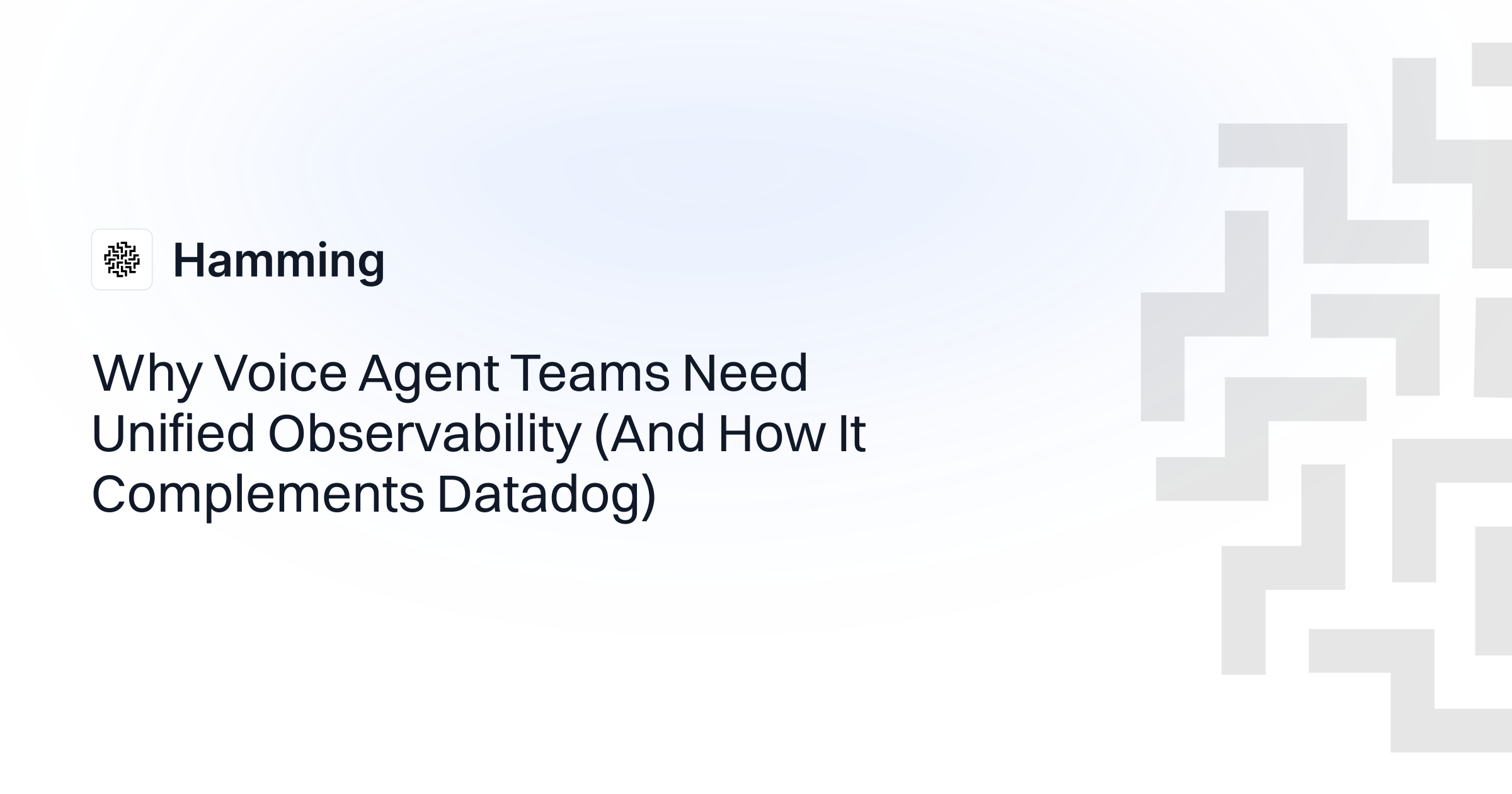 Hamming

Why Voice Agent Teams Need Unified Observability (And How It Complements Datadog)